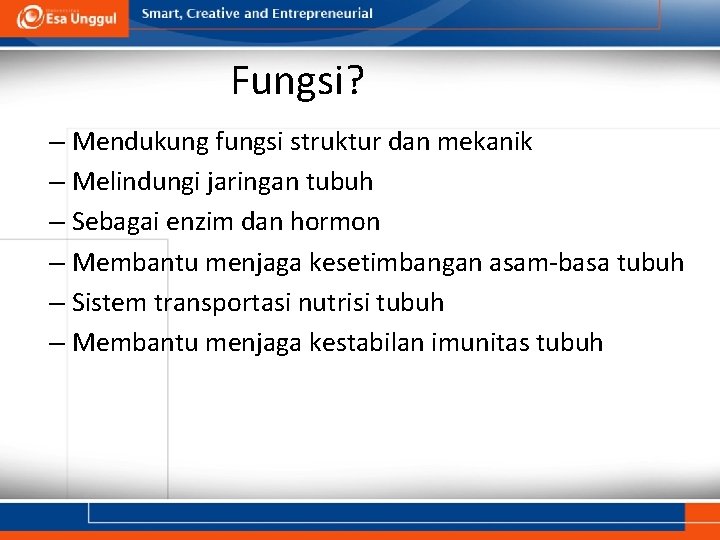 Esa Unggul

Smart, Creative and Entrepreneurial

Fungsi?

– Mendukung fungsi struktur dan mekanik
– Melindungi jaringan tubuh
– Sebagai enzim dan hormon
– Membantu menjaga kesetimbangan asam-basa tubuh
– Sistem transportasi nutrisi tubuh
– Membantu menjaga kestabilan imunitas tubuh